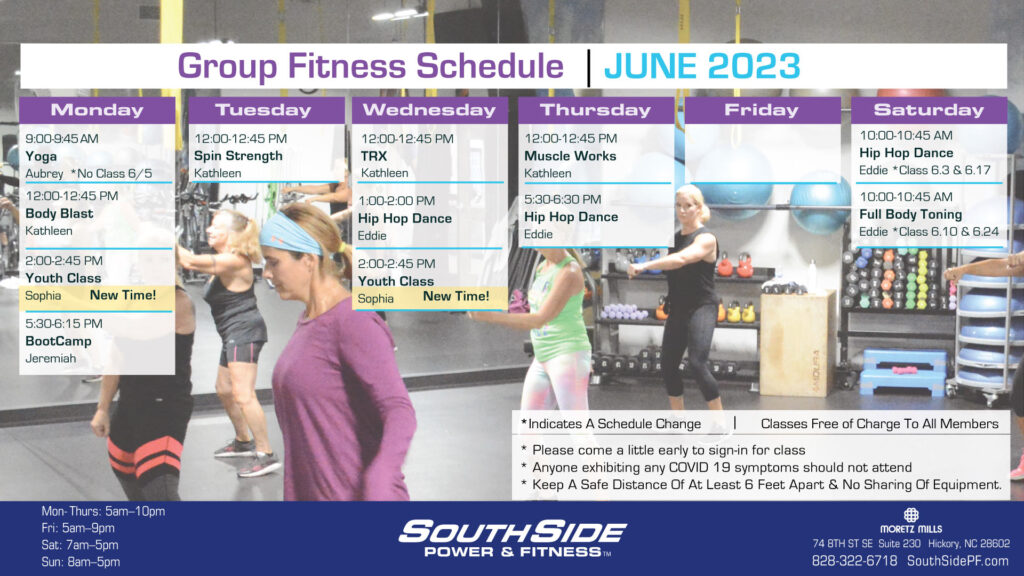 Group Fitness Schedule | JUNE 2023

Monday

9:00-9:45 AM
Yoga
Aubrey *No Class 6/5

12:00-12:45 PM
Body Blast
Kathleen

2:00-2:45 PM
Youth Class
Sophia New Time!

5:30-6:15 PM
BootCamp
Jeremiah

Tuesday

12:00-12:45 PM
Spin Strength
Kathleen

Wednesday

12:00-12:45 PM
TRX
Kathleen

1:00-2:00 PM
Hip Hop Dance
Eddie

2:00-2:45 PM
Youth Class
Sophia New Time!

Thursday

12:00-12:45 PM
Muscle Works
Kathleen

5:30-6:30 PM
Hip Hop Dance
Eddie

Friday

Saturday

10:00-10:45 AM
Hip Hop Dance
Eddie *Class 6.3 & 6.17

10:00-10:45 AM
Full Body Toning
Eddie *Class 6.10 & 6.24

*Indicates A Schedule Change | Classes Free of Charge To All Members

* Please come a little early to sign-in for class
* Anyone exhibiting any COVID 19 symptoms should not attend
* Keep A Safe Distance Of At Least 6 Feet Apart & No Sharing Of Equipment.

Mon-Thurs: 5am–10pm
Fri: 5am–9pm
Sat: 7am–5pm
Sun: 8am–5pm

SOUTHSIDE
POWER & FITNESS™

MORETZ MILLS
74 8TH ST SE Suite 230 Hickory, NC 28602
828-322-6718 SouthSidePF.com